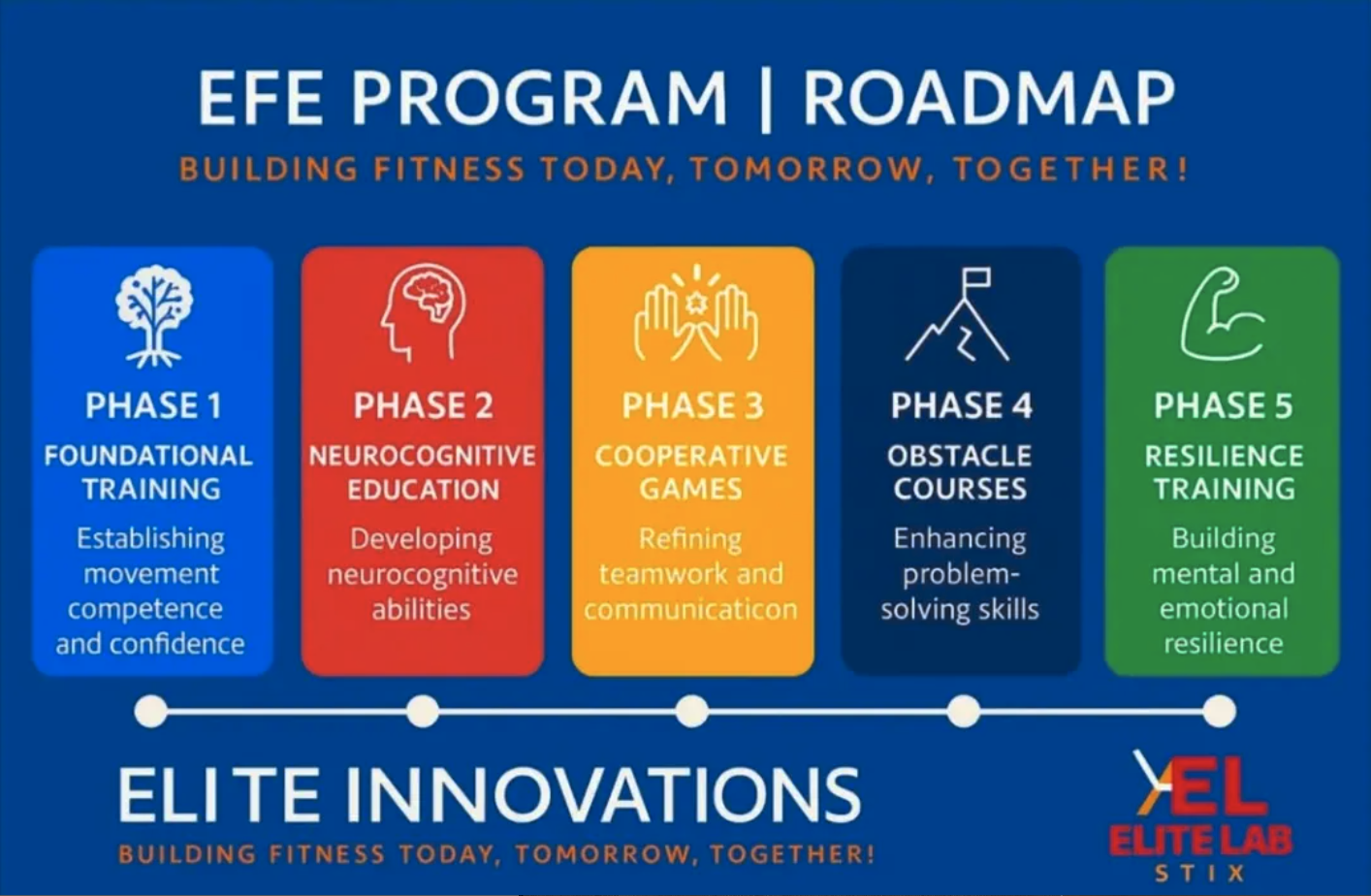 EFE PROGRAM | ROADMAP

BUILDING FITNESS TODAY, TOMORROW, TOGETHER!

PHASE 1
FOUNDATIONAL TRAINING
Establishing movement competence and confidence

PHASE 2
NEUROCOGNITIVE EDUCATION
Developing neurocognitive abilities

PHASE 3
COOPERATIVE GAMES
Refining teamwork and communicaticon

PHASE 4
OBSTACLE COURSES
Enhancing problem-solving skills

PHASE 5
RESILIENCE TRAINING
Building mental and emotional resilience

ELITE INNOVATIONS
BUILDING FITNESS TODAY, TOMORROW, TOGETHER!

EL
ELITE LAB
STIX